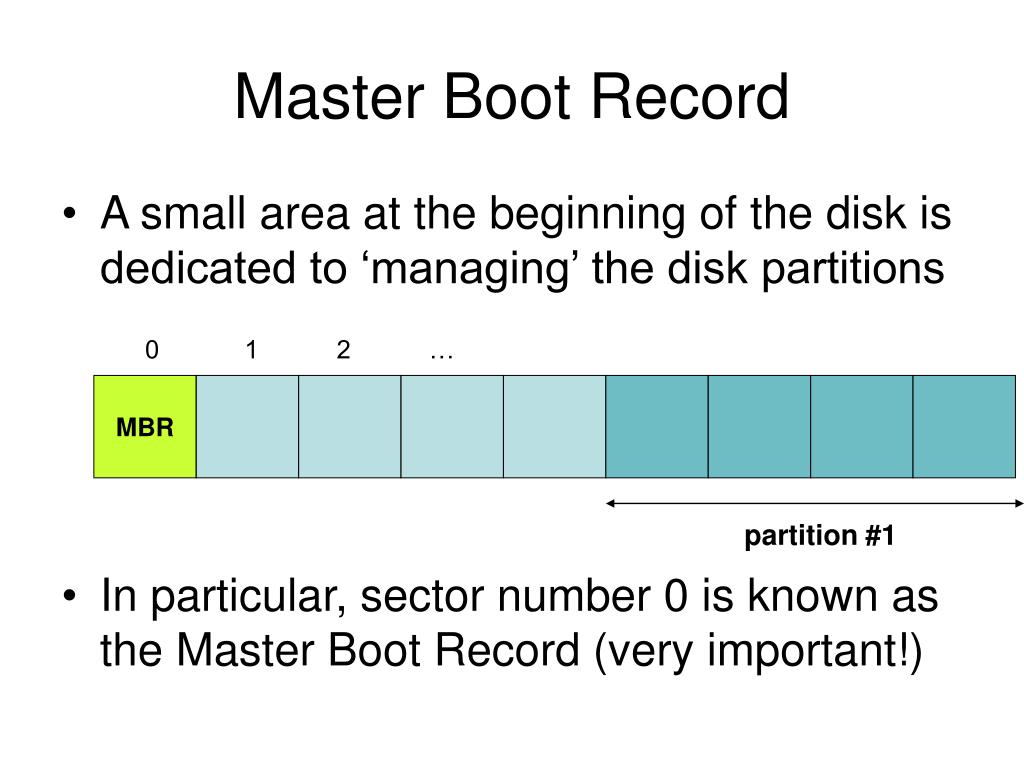 Master Boot Record

• A small area at the beginning of the disk is dedicated to ‘managing’ the disk partitions

0 1 2 …

MBR

partition #1

• In particular, sector number 0 is known as the Master Boot Record (very important!)